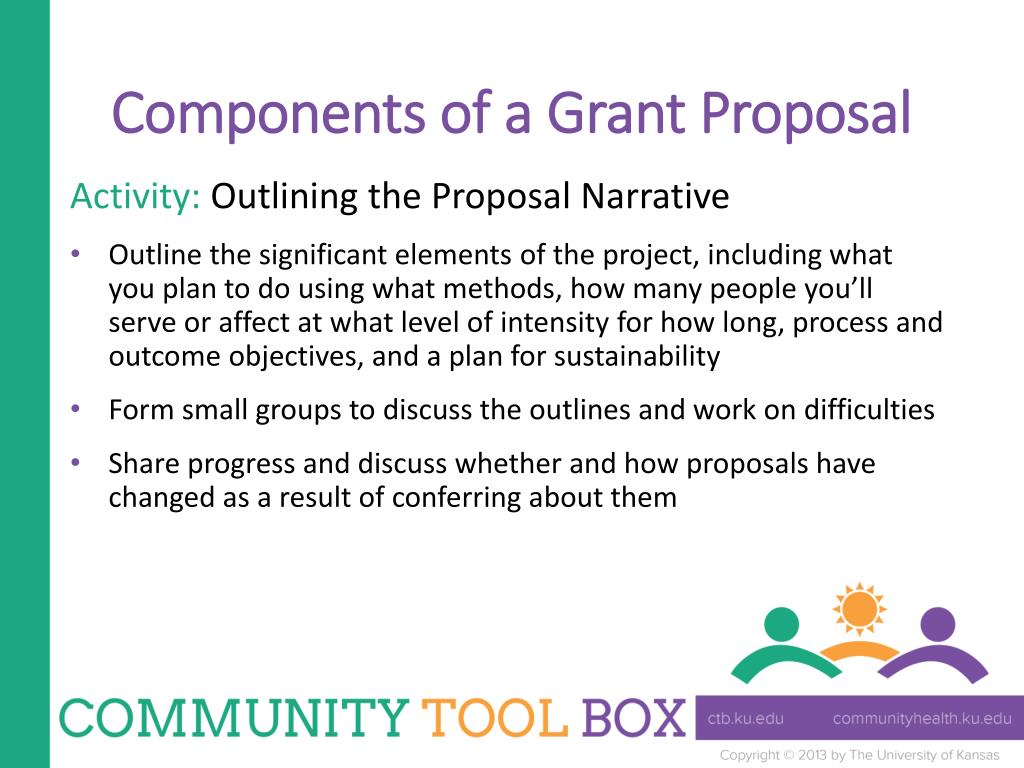 Components of a Grant Proposal

Activity: Outlining the Proposal Narrative

• Outline the significant elements of the project, including what you plan to do using what methods, how many people you'll serve or affect at what level of intensity for how long, process and outcome objectives, and a plan for sustainability

• Form small groups to discuss the outlines and work on difficulties

• Share progress and discuss whether and how proposals have changed as a result of conferring about them

COMMUNITY TOOL BOX

ctb.ku.edu communityhealth.ku.edu

Copyright © 2013 by The University of Kansas